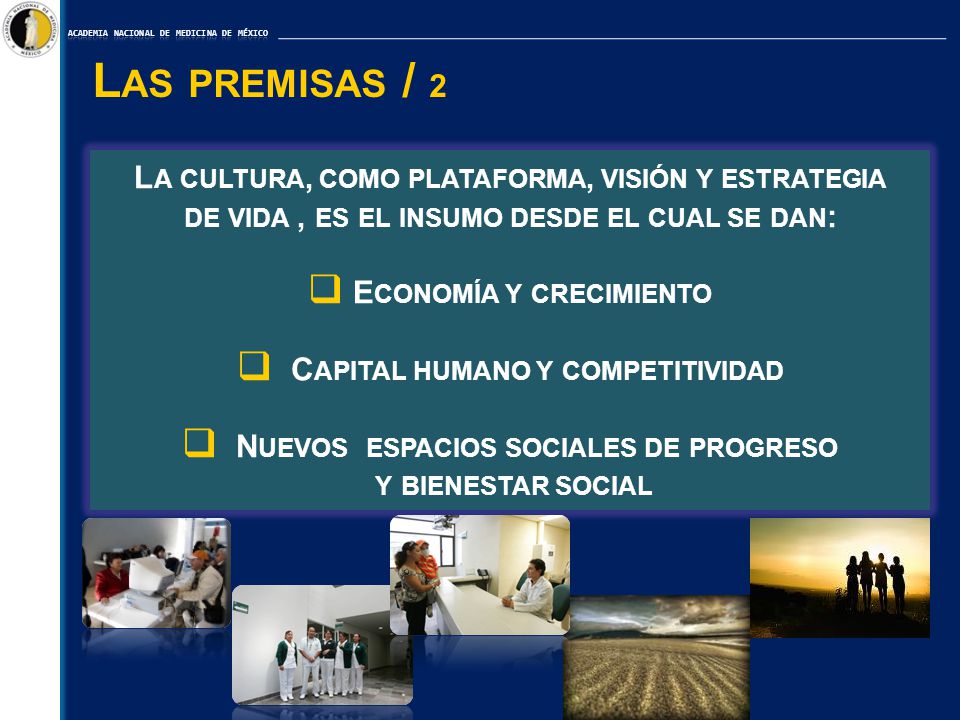 ACADEMIA NACIONAL DE MEDICINA DE MÉXICO

LAS PREMISAS / 2

LA CULTURA, COMO PLATAFORMA, VISIÓN Y ESTRATEGIA DE VIDA , ES EL INSUMO DESDE EL CUAL SE DAN:

❑ ECONOMÍA Y CRECIMIENTO

❑ CAPITAL HUMANO Y COMPETITIVIDAD

❑ NUEVOS ESPACIOS SOCIALES DE PROGRESO Y BIENESTAR SOCIAL